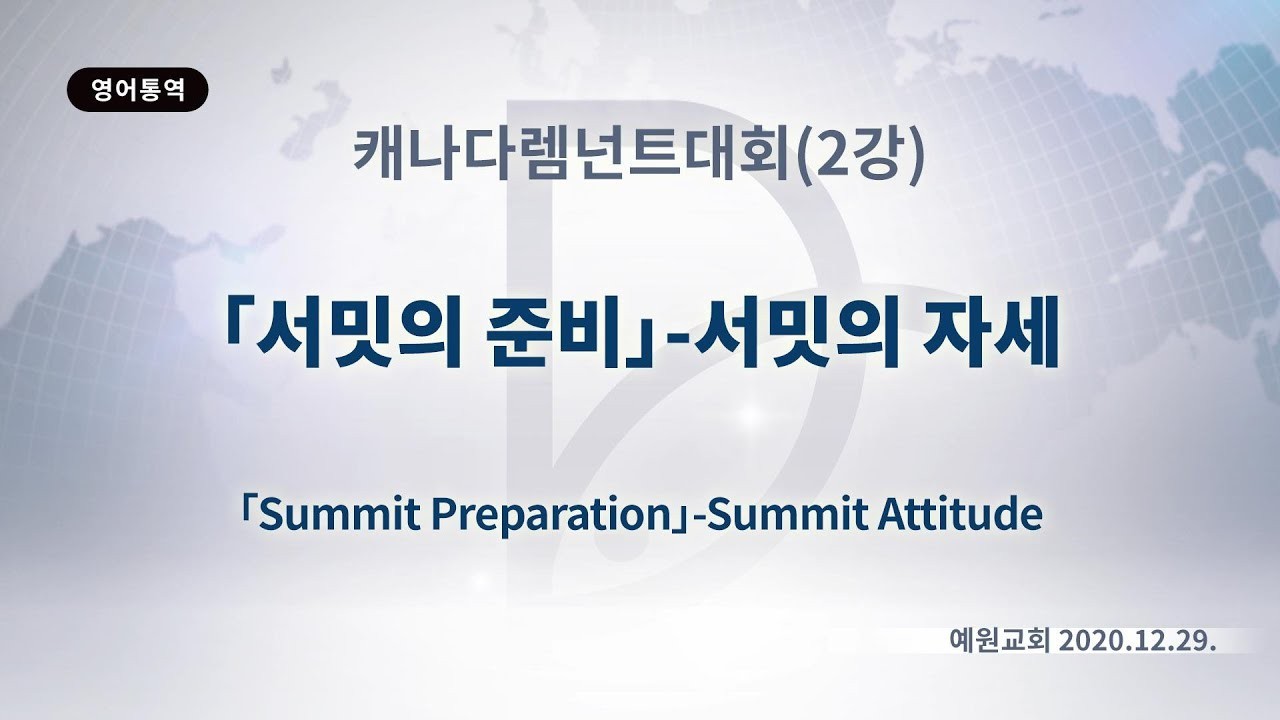 영어통역

캐나다렘넌트대회(2강)

「서밋의 준비」-서밋의 자세

「Summit Preparation」-Summit Attitude

예원교회 2020.12.29.